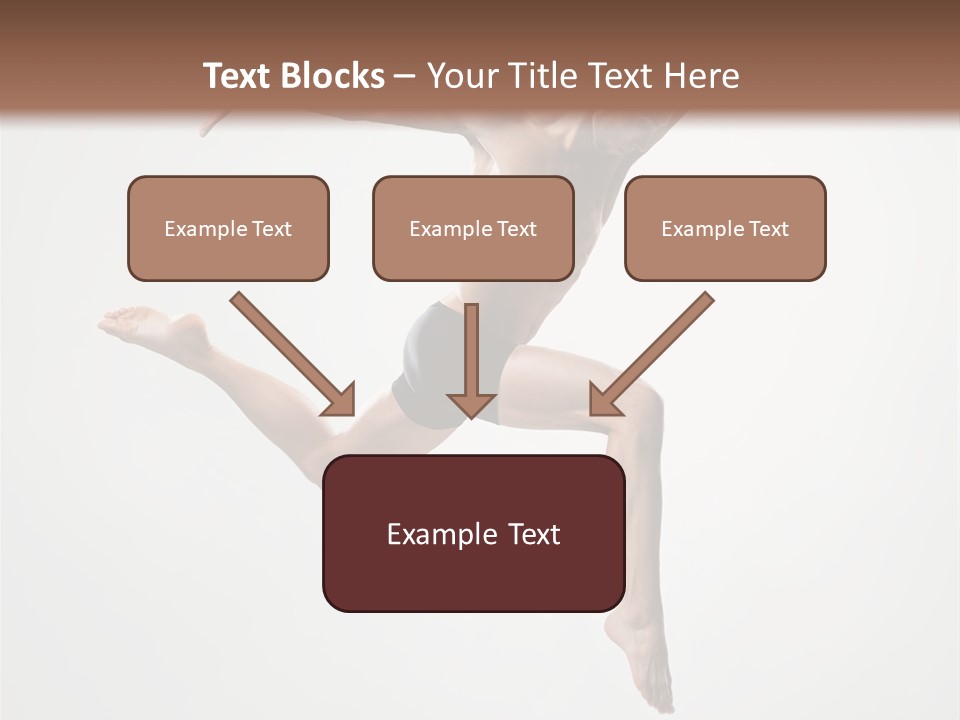 Text Blocks – Your Title Text Here

Example Text

Example Text

Example Text

Example Text